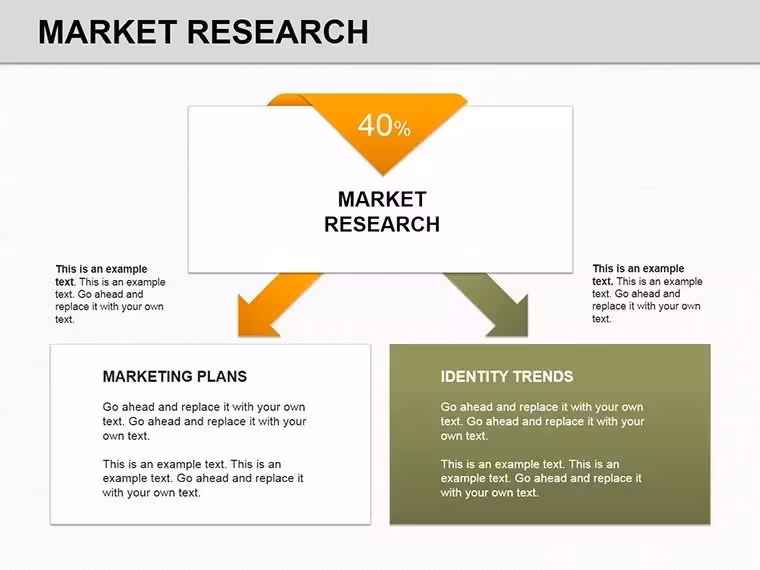 MARKET RESEARCH

40%

MARKET RESEARCH

This is an example text. This is an example text. Go ahead and replace it with your own text.

This is an example text. This is an example text. Go ahead and replace it with your own text.

MARKETING PLANS

Go ahead and replace it with your own text. Go ahead and replace it with your own text.

This is an example text. This is an example text. Go ahead and replace it with your own text.

IDENTITY TRENDS

Go ahead and replace it with your own text. Go ahead and replace it with your own text.

This is an example text. This is an example text. Go ahead and replace it with your own text.